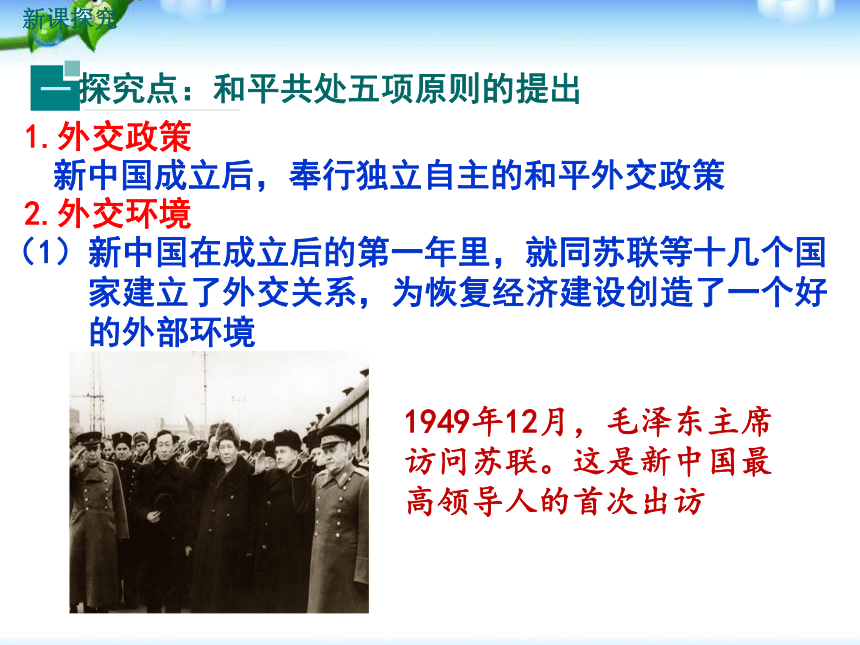 新课探究

一 探究点：和平共处五项原则的提出

1.外交政策

新中国成立后，奉行独立自主的和平外交政策

2.外交环境

（1）新中国在成立后的第一年里，就同苏联等十几个国家建立了外交关系，为恢复经济建设创造了一个好的外部环境

1949年12月，毛泽东主席访问苏联。这是新中国最高领导人的首次出访